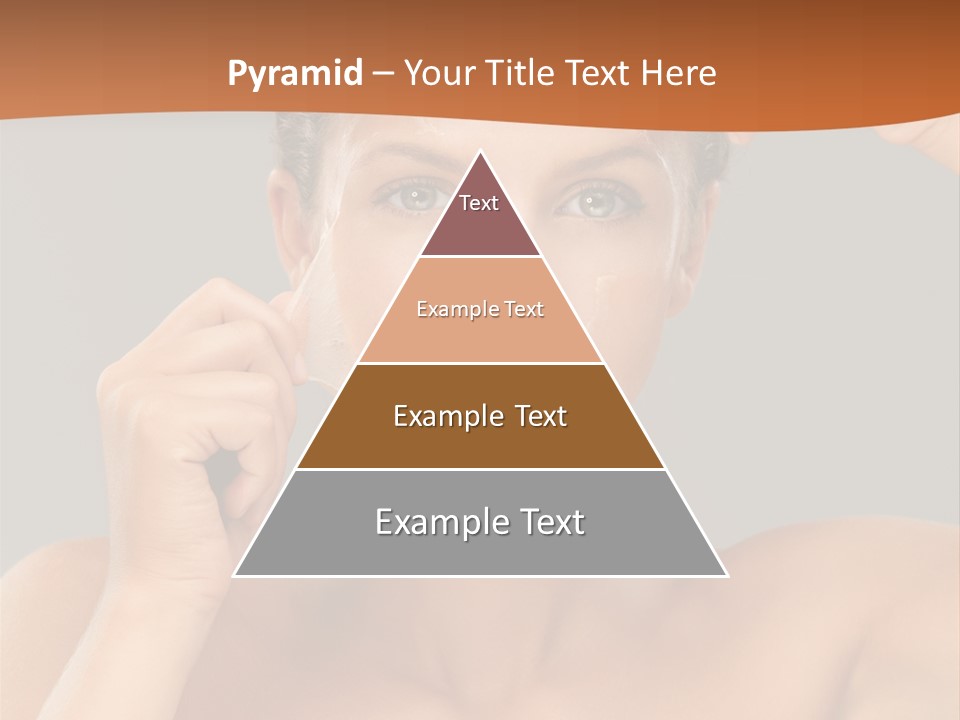 Pyramid – Your Title Text Here

Text

Example Text

Example Text

Example Text